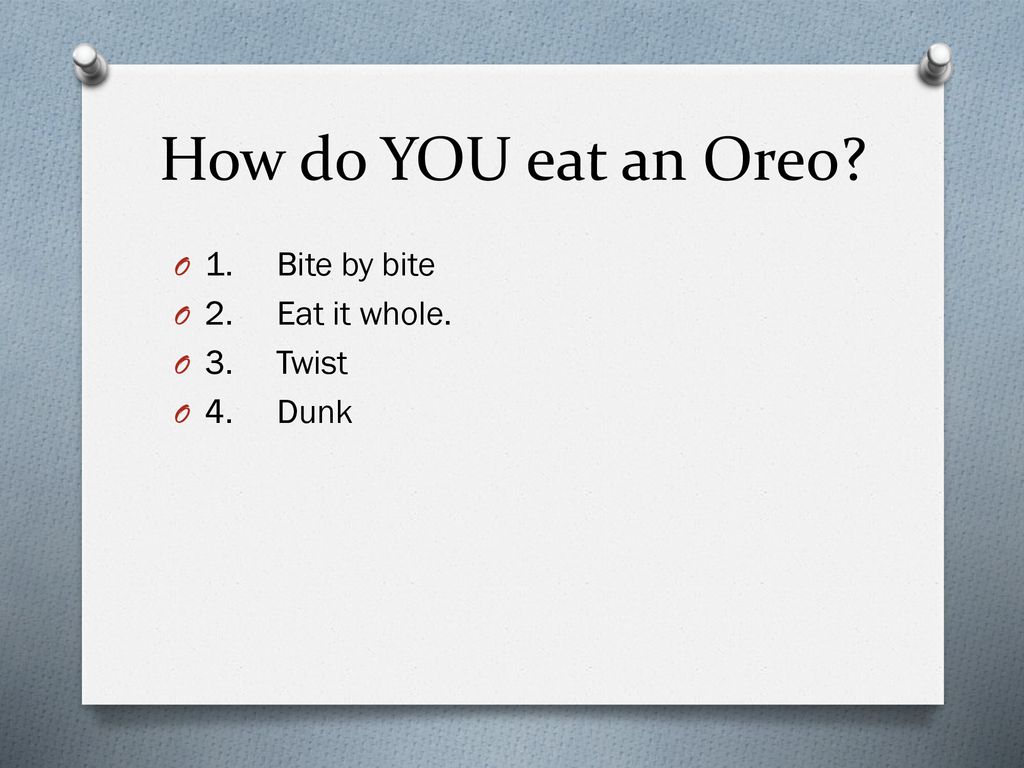 How do YOU eat an Oreo?

1. Bite by bite
2. Eat it whole.
3. Twist
4. Dunk